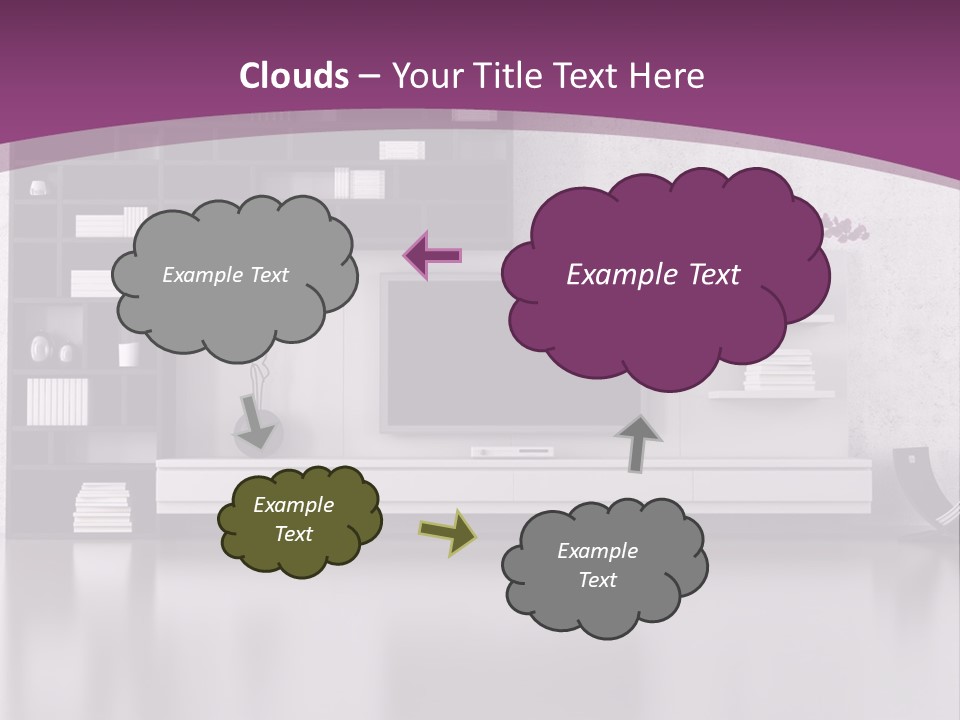 Clouds – Your Title Text Here

Example Text

Example Text

Example Text

Example Text